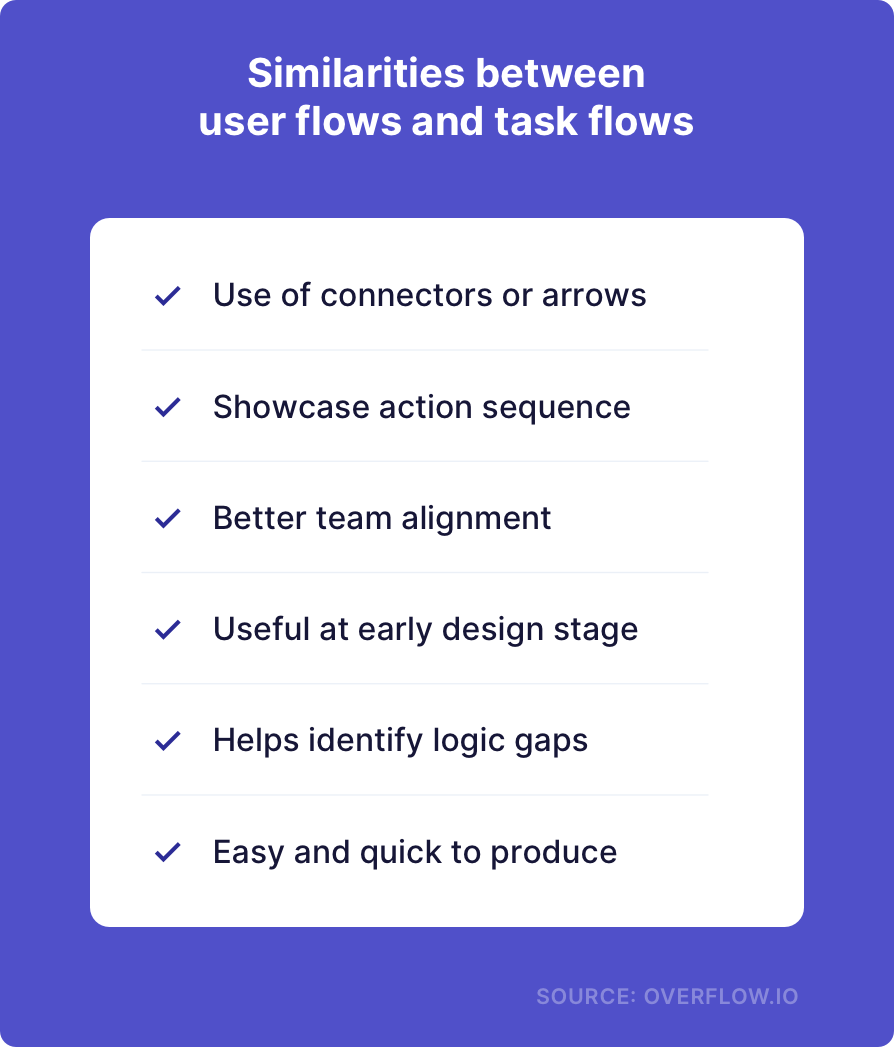 Similarities between user flows and task flows

✓ Use of connectors or arrows

✓ Showcase action sequence

✓ Better team alignment

✓ Useful at early design stage

✓ Helps identify logic gaps

✓ Easy and quick to produce

SOURCE: OVERFLOW.IO